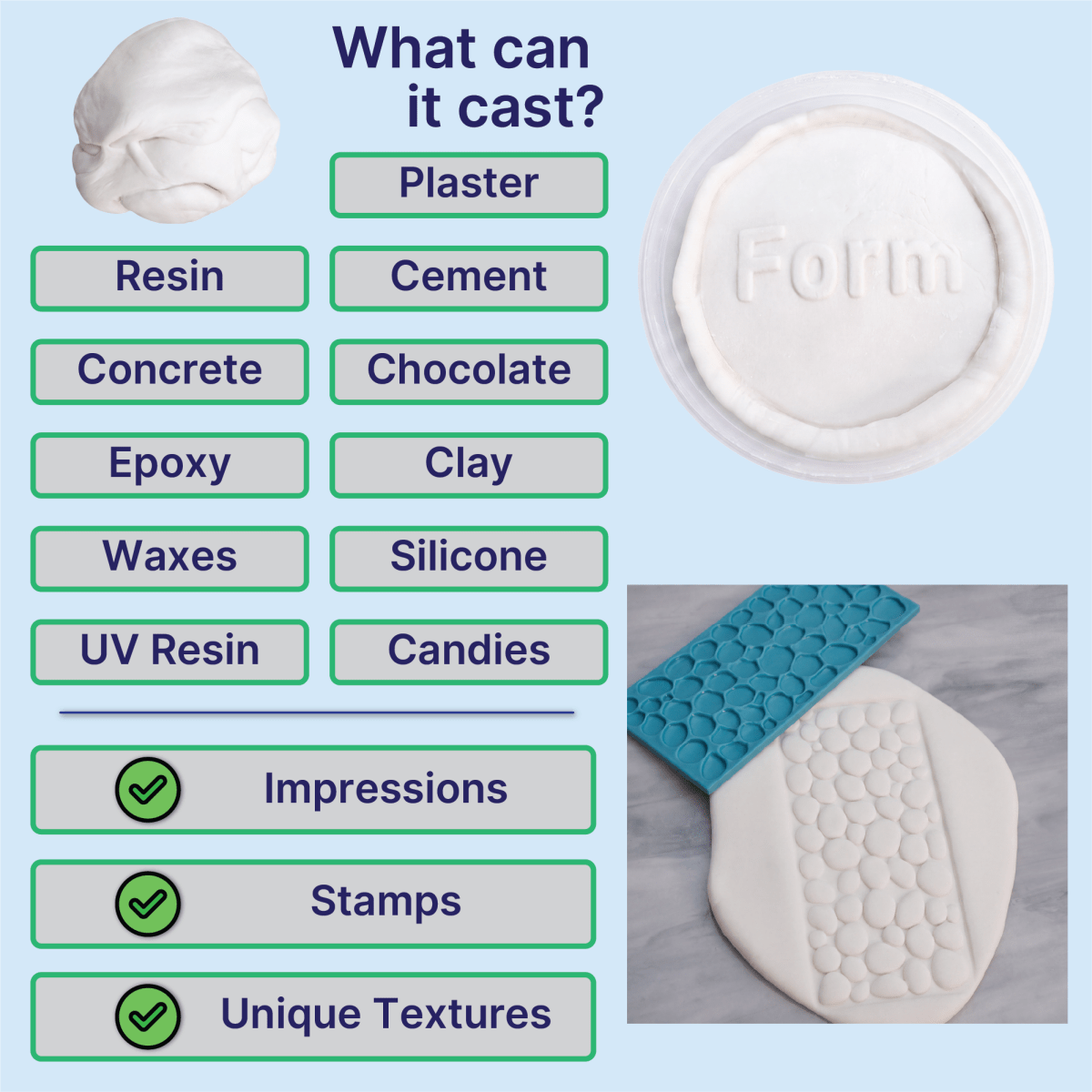 What can it cast?

Plaster

Resin

Cement

Concrete

Chocolate

Epoxy

Clay

Waxes

Silicone

UV Resin

Candies

Impressions

Stamps

Unique Textures

Form